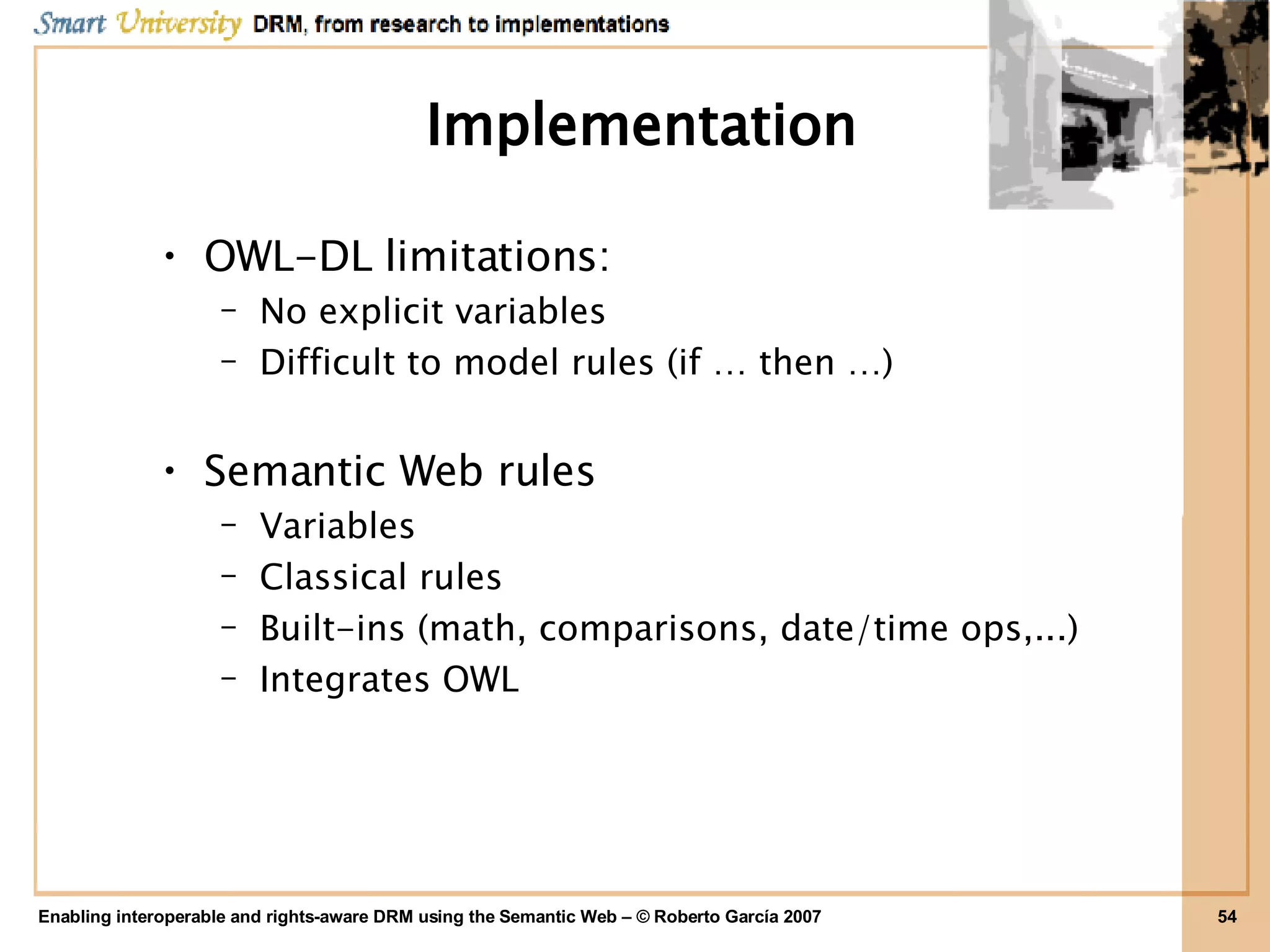 Smart University DRM, from research to implementations

Implementation

• OWL-DL limitations:
 – No explicit variables
 – Difficult to model rules (if … then …)

• Semantic Web rules
 – Variables
 – Classical rules
 – Built-ins (math, comparisons, date/time ops,...)
 – Integrates OWL

Enabling interoperable and rights-aware DRM using the Semantic Web – © Roberto García 2007

54